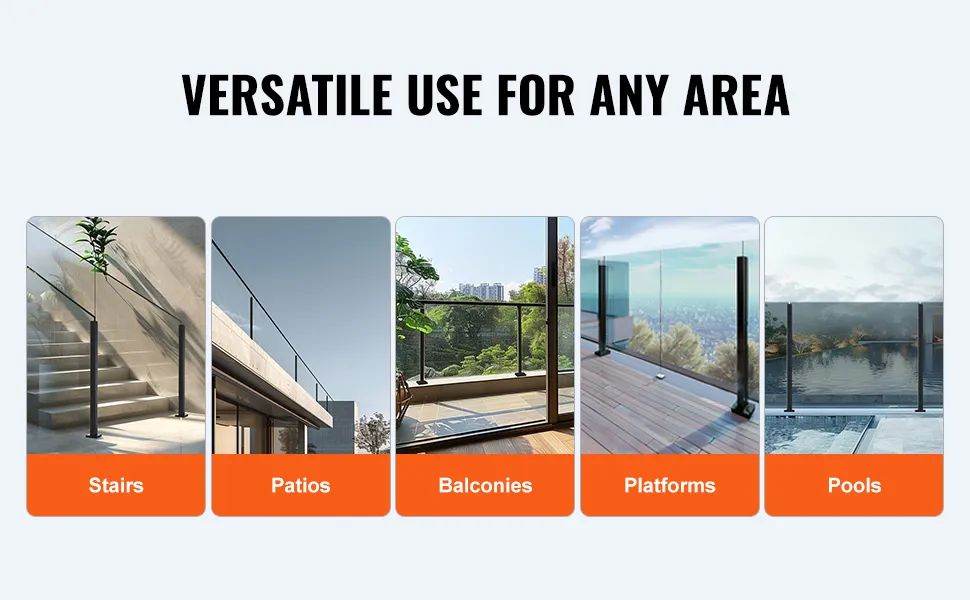 VERSATILE USE FOR ANY AREA

Stairs

Patios

Balconies

Platforms

Pools